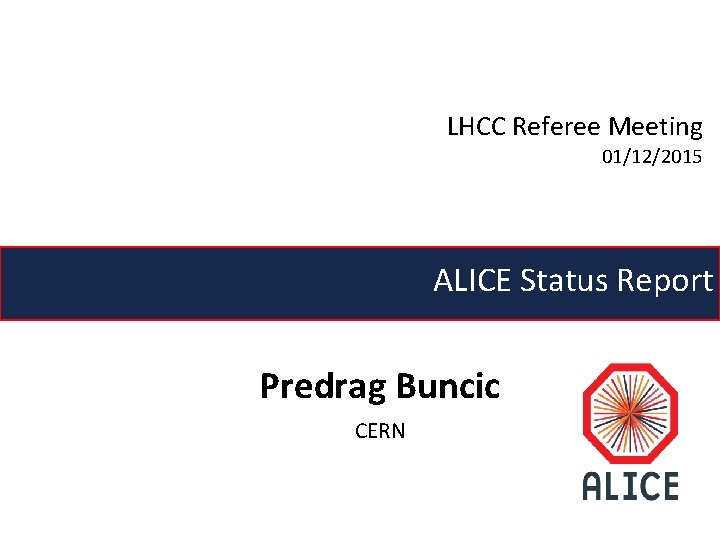 LHCC Referee Meeting
01/12/2015

ALICE Status Report

Predrag Buncic

CERN

ALICE